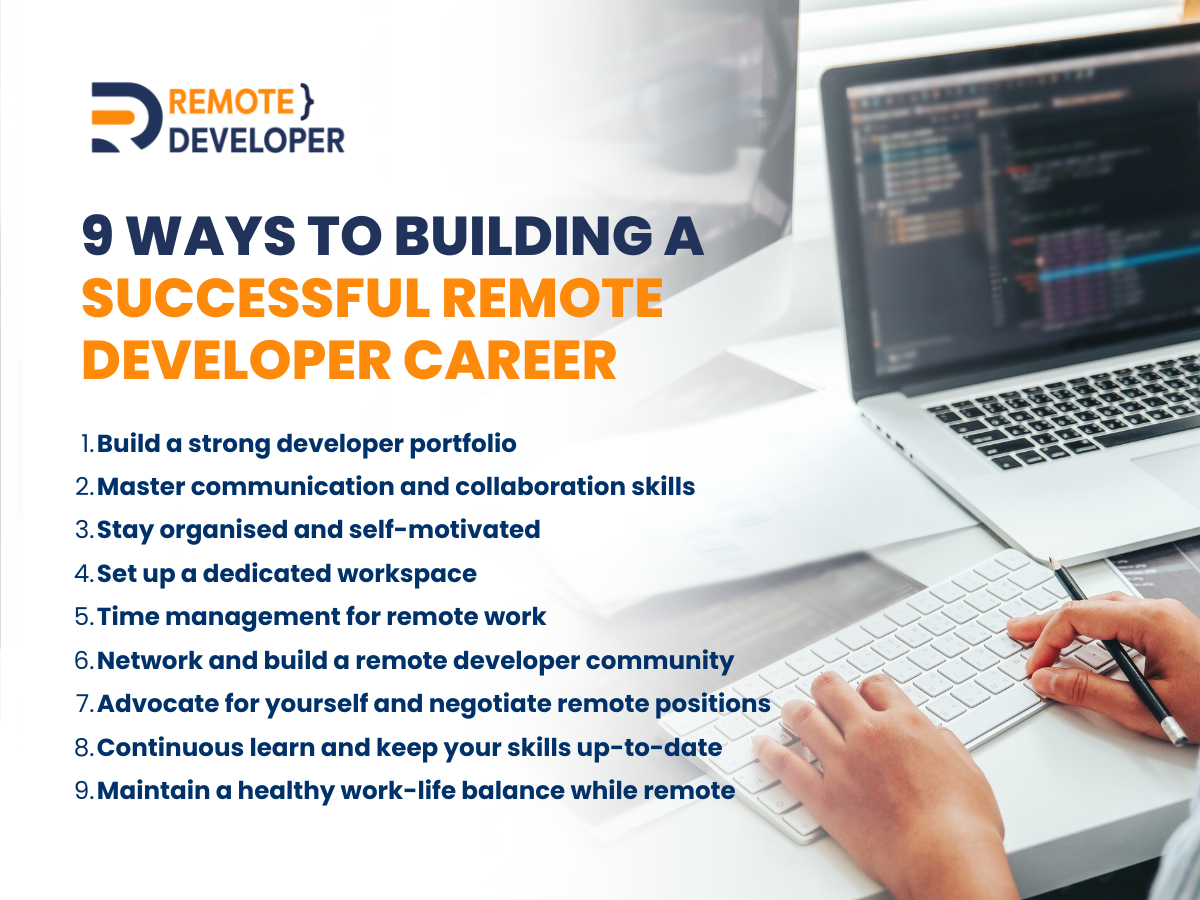 REMOTE }
DEVELOPER

9 WAYS TO BUILDING A SUCCESSFUL REMOTE DEVELOPER CAREER

1. Build a strong developer portfolio
2. Master communication and collaboration skills
3. Stay organised and self-motivated
4. Set up a dedicated workspace
5. Time management for remote work
6. Network and build a remote developer community
7. Advocate for yourself and negotiate remote positions
8. Continuous learn and keep your skills up-to-date
9. Maintain a healthy work-life balance while remote